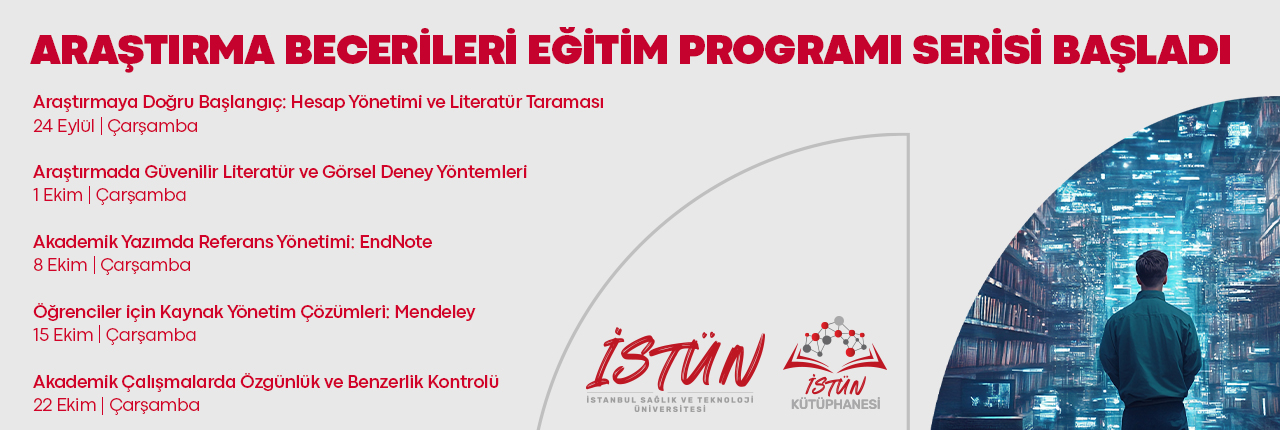 ARAŞTIRMA BECERİLERİ EĞİTİM PROGRAMI SERİSİ BAŞLADI

Araştırmaya Doğru Başlangıç: Hesap Yönetimi ve Literatür Taraması
24 Eylül | Çarşamba

Araştırmada Güvenilir Literatür ve Görsel Deney Yöntemleri
1 Ekim | Çarşamba

Akademik Yazımda Referans Yönetimi: EndNote
8 Ekim | Çarşamba

Öğrenciler için Kaynak Yönetim Çözümleri: Mendeley
15 Ekim | Çarşamba

Akademik Çalışmalarda Özgünlük ve Benzerlik Kontrolü
22 Ekim | Çarşamba

İSTÜN
İSTANBUL SAĞLIK VE TEKNOLOJİ ÜNİVERSİTESİ

İSTÜN
KÜTÜPHANESİ